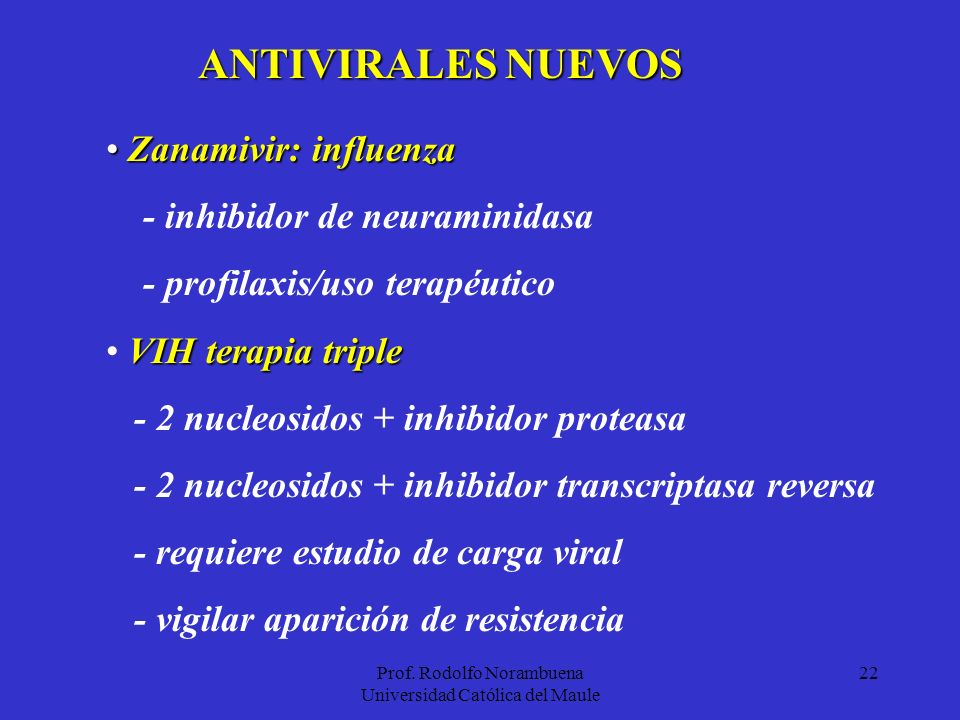 ANTIVIRALES NUEVOS

• Zanamivir: influenza

- inhibidor de neuraminidasa

- profilaxis/uso terapéutico

• VIH terapia triple

- 2 nucleosidos + inhibidor proteasa

- 2 nucleosidos + inhibidor transcriptasa reversa

- requiere estudio de carga viral

- vigilar aparición de resistencia

Prof. Rodolfo Norambuena
Universidad Católica del Maule

22